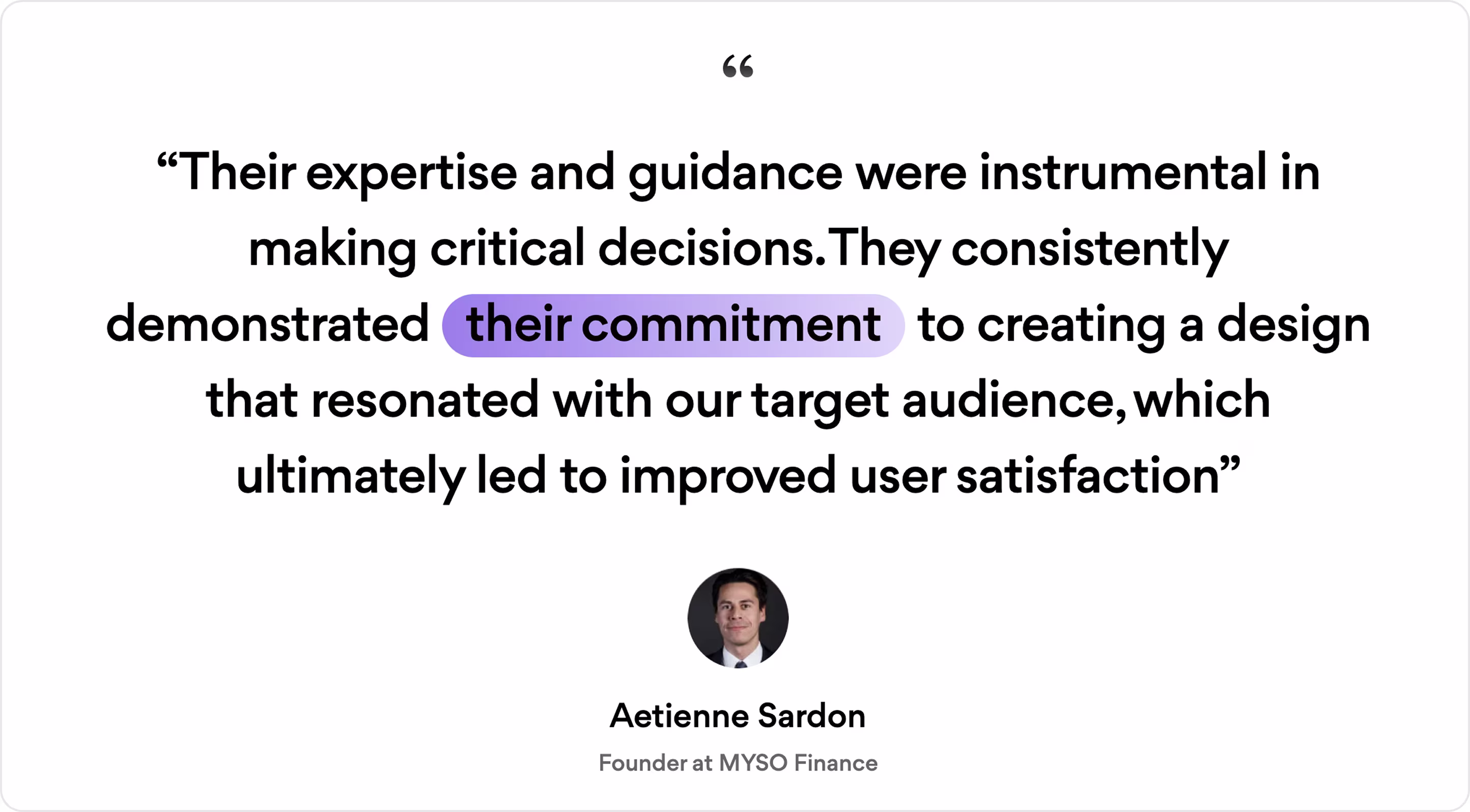 “

“Their expertise and guidance were instrumental in making critical decisions. They consistently demonstrated their commitment to creating a design that resonated with our target audience, which ultimately led to improved user satisfaction”

Aetienne Sardon

Founder at MYSO Finance